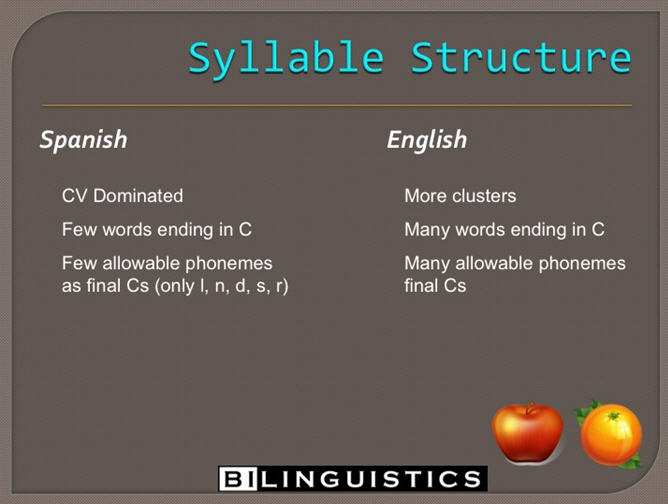 Syllable Structure

Spanish

CV Dominated

Few words ending in C

Few allowable phonemes as final Cs (only l, n, d, s, r)

English

More clusters

Many words ending in C

Many allowable phonemes final Cs

BILINGUISTICS